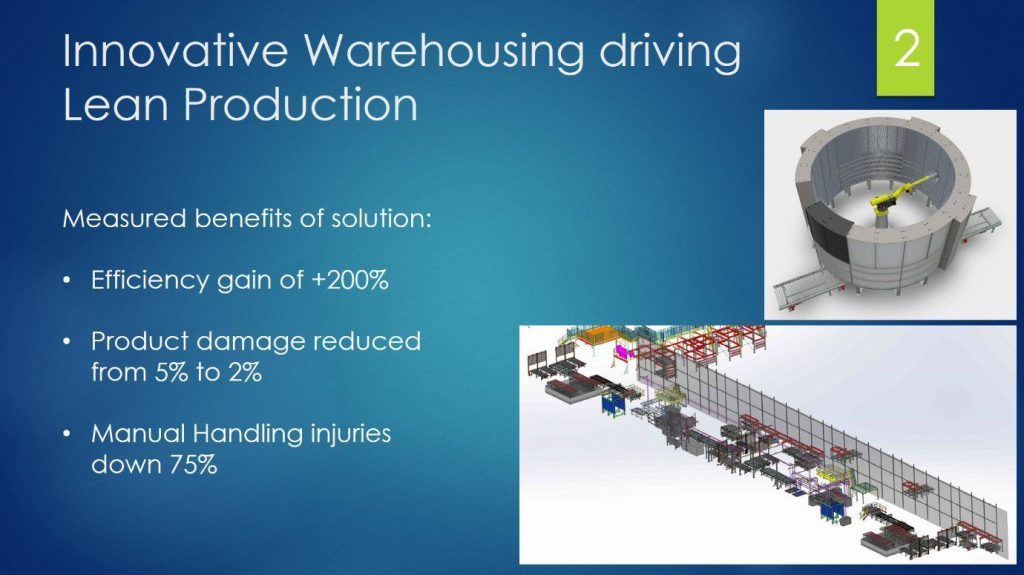 Innovative Warehousing driving Lean Production

2

Measured benefits of solution:

• Efficiency gain of +200%

• Product damage reduced from 5% to 2%

• Manual Handling injuries down 75%